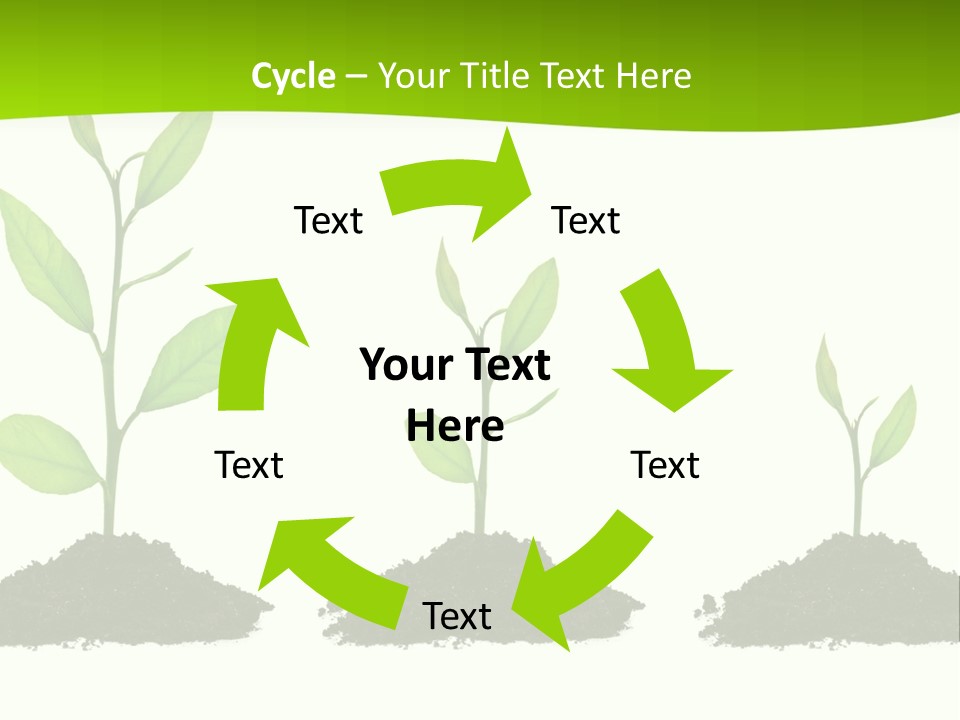 Cycle – Your Title Text Here

Text

Text

Your Text Here

Text

Text

Text